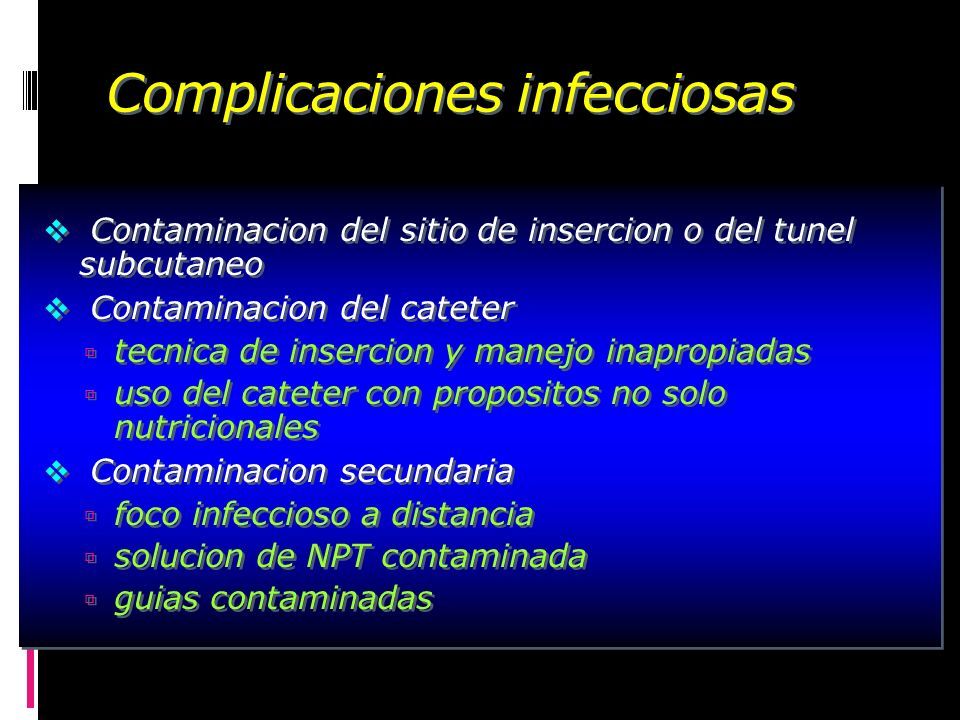 Complicaciones infecciosas

❖ Contaminacion del sitio de insercion o del tunel subcutaneo
❖ Contaminacion del cateter
▫ tecnica de insercion y manejo inapropiadas
▫ uso del cateter con propositos no solo nutricionales
❖ Contaminacion secundaria
▫ foco infeccioso a distancia
▫ solucion de NPT contaminada
▫ guias contaminadas